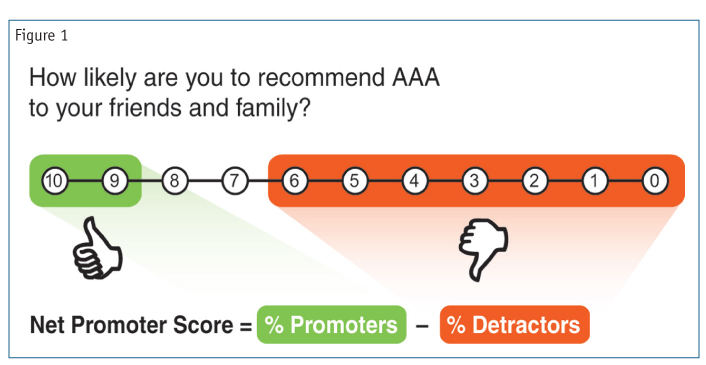 Figure 1

How likely are you to recommend AAA to your friends and family?

10 9 8 7 6 5 4 3 2 1 0

Net Promoter Score = % Promoters – % Detractors